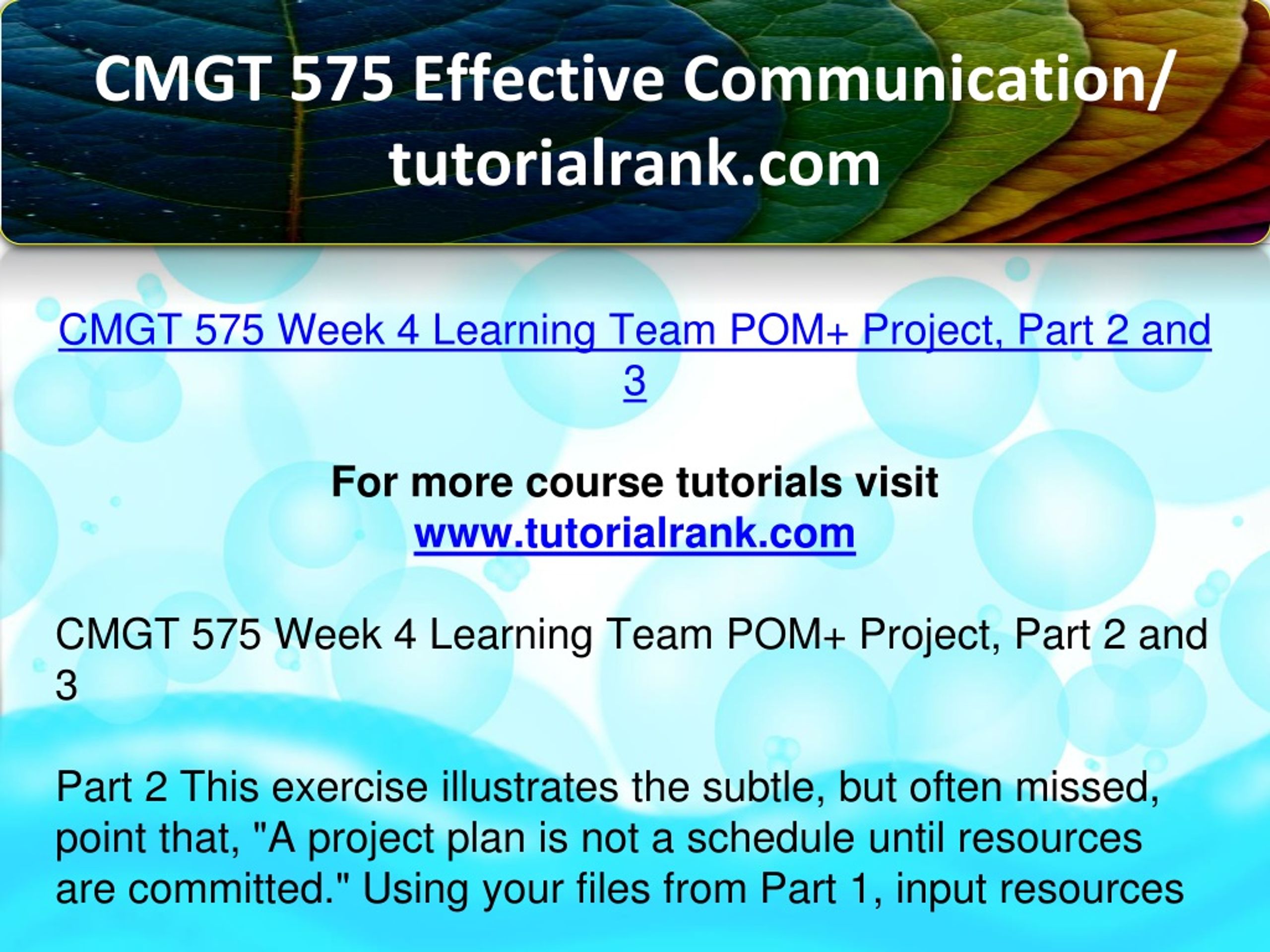 CMGT 575 Effective Communication/ tutorialrank.com

CMGT 575 Week 4 Learning Team POM+ Project, Part 2 and 3

For more course tutorials visit
www.tutorialrank.com

CMGT 575 Week 4 Learning Team POM+ Project, Part 2 and 3

Part 2 This exercise illustrates the subtle, but often missed, point that, "A project plan is not a schedule until resources are committed." Using your files from Part 1, input resources